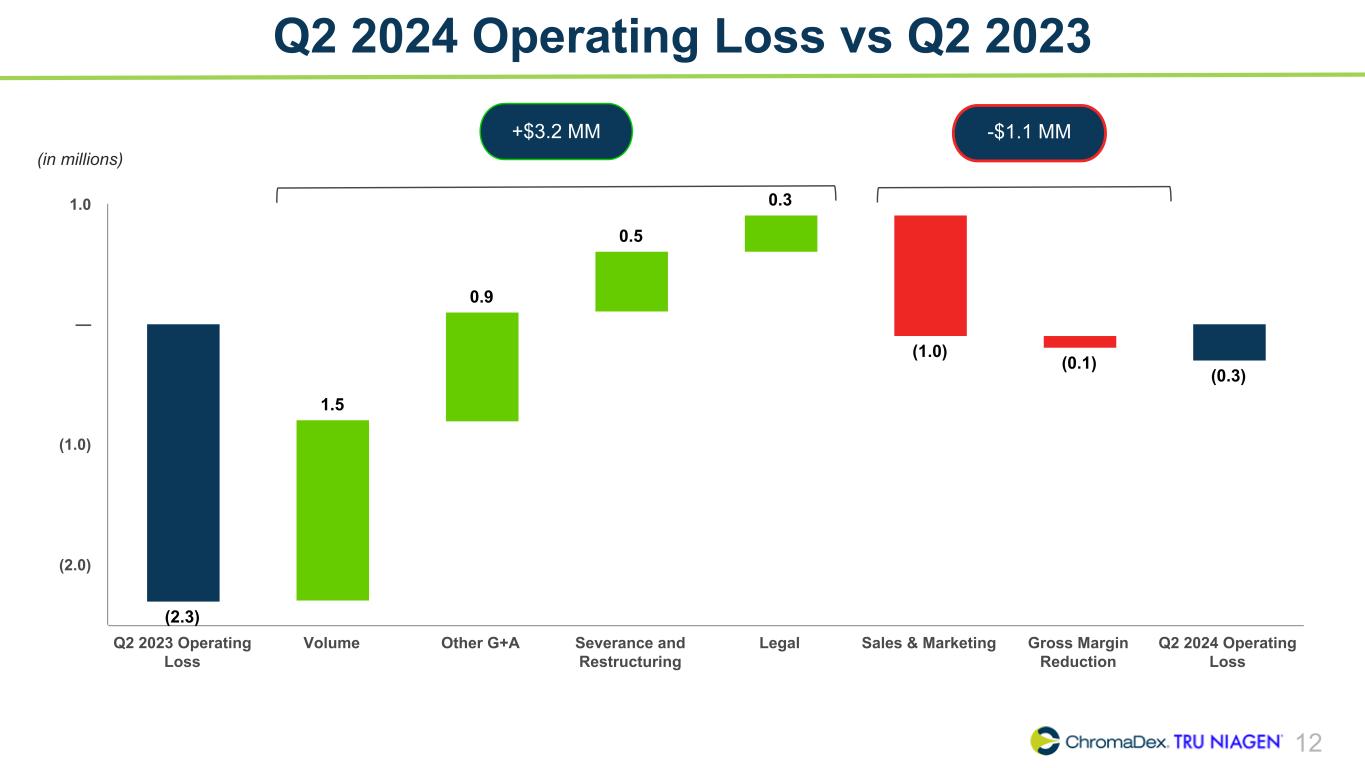 Q2 2024 Operating Loss vs Q2 2023

+$3.2 MM

-$1.1 MM

(in millions)

1.0

—

(1.0)

(2.0)

(2.3)

1.5

0.9

0.5

0.3

(1.0)

(0.1)

(0.3)

Q2 2023 Operating Loss

Volume

Other G+A

Severance and Restructuring

Legal

Sales & Marketing

Gross Margin Reduction

Q2 2024 Operating Loss

ChromaDex. TRU NIAGEN

12